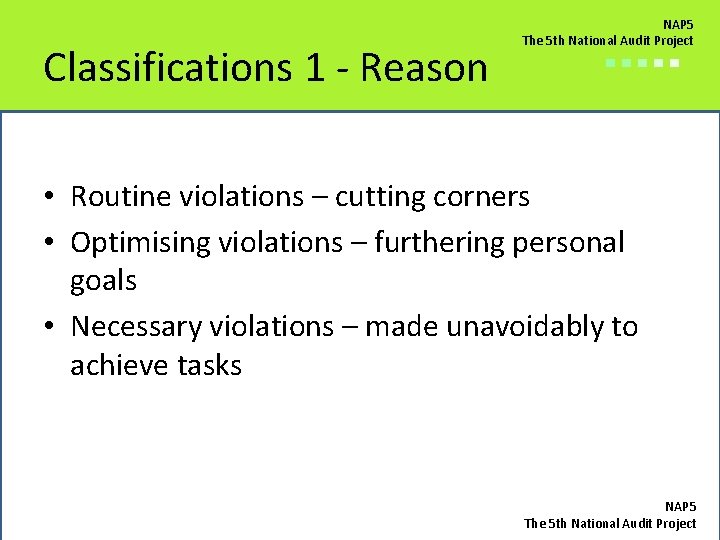 NAP5
The 5th National Audit Project

Classifications 1 - Reason

• Routine violations – cutting corners
• Optimising violations – furthering personal goals
• Necessary violations – made unavoidably to achieve tasks

NAP5
The 5th National Audit Project